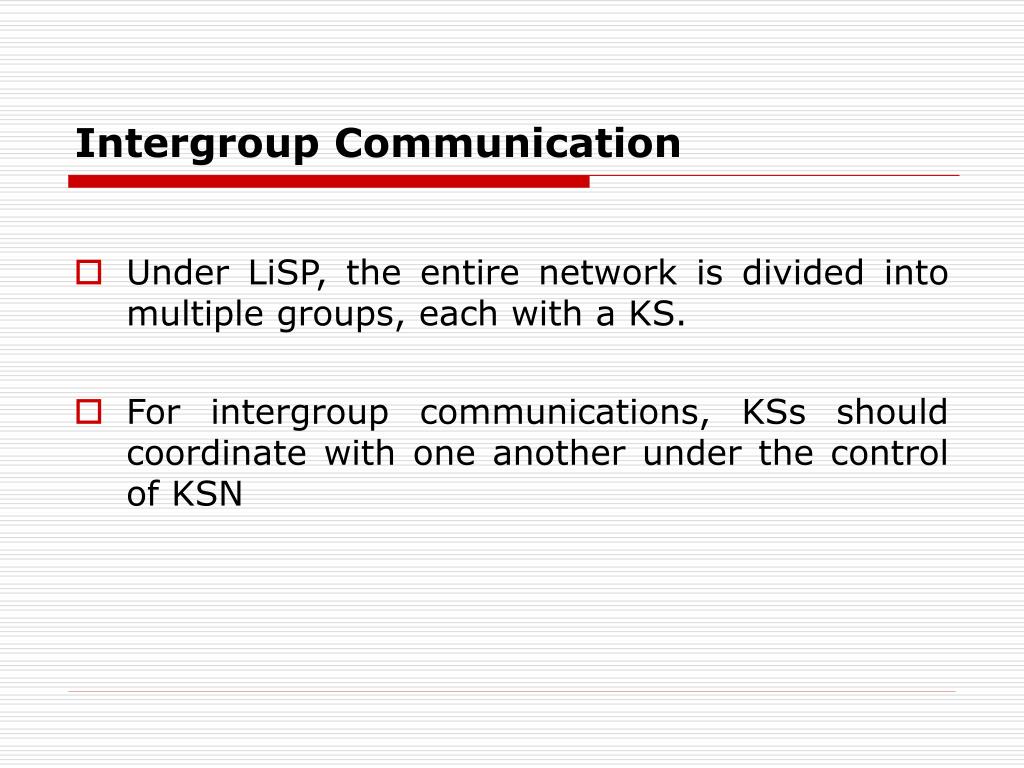 Intergroup Communication

Under LiSP, the entire network is divided into multiple groups, each with a KS.

For intergroup communications, KSs should coordinate with one another under the control of KSN